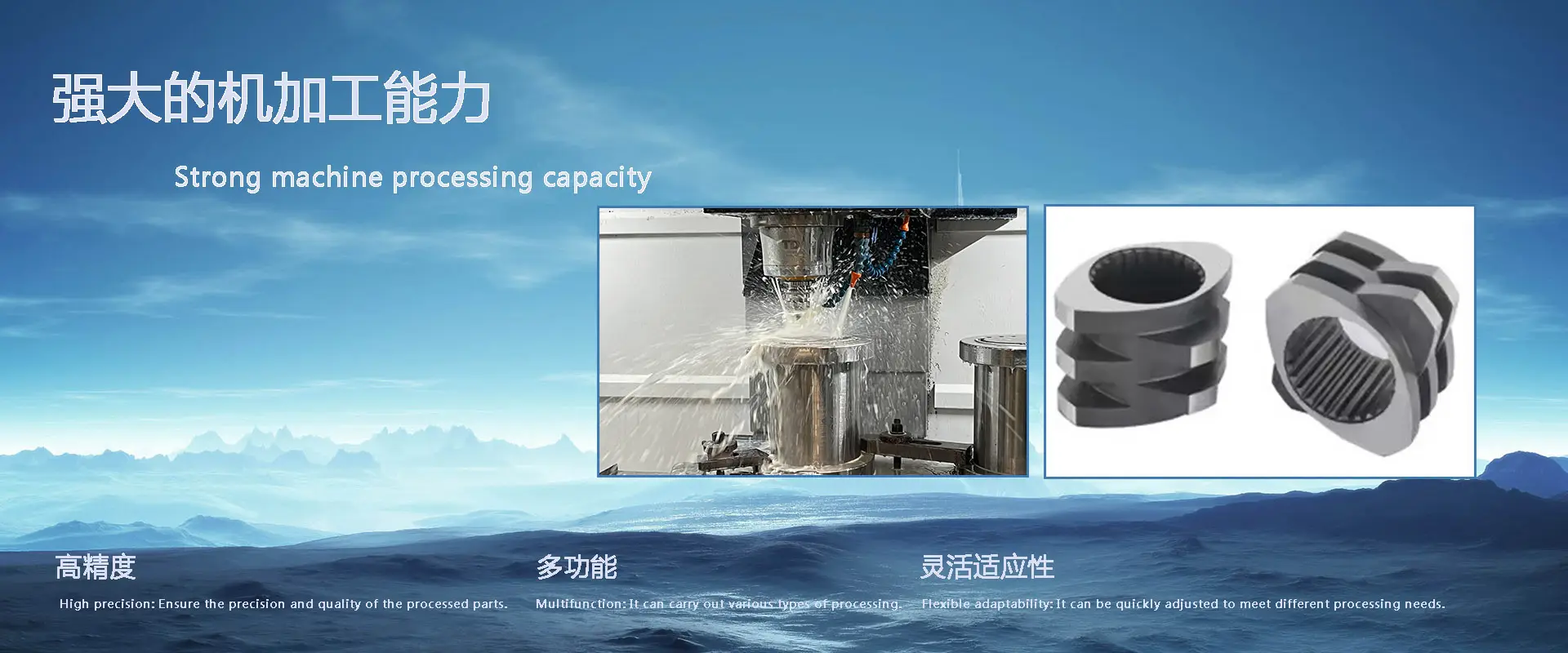 强大的机加工能力

Strong machine processing capacity

高精度

High precision: Ensure the precision and quality of the processed parts.

多功能

Multifunction: It can carry out various types of processing.

灵活适应性

Flexible adaptability: It can be quickly adjusted to meet different processing needs.